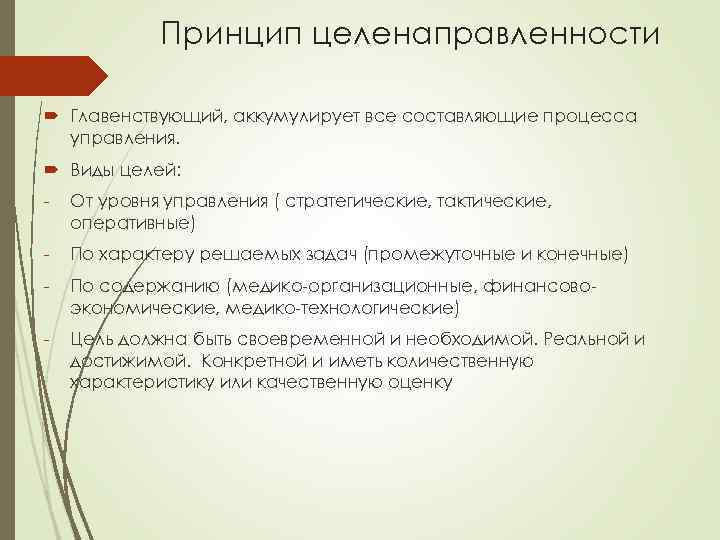 Принцип целенаправленности

Главенствующий, аккумулирует все составляющие процесса управления.

Виды целей:

- От уровня управления ( стратегические, тактические, оперативные)

- По характеру решаемых задач (промежуточные и конечные)

- По содержанию (медико-организационные, финансово-экономические, медико-технологические)

- Цель должна быть своевременной и необходимой. Реальной и достижимой. Конкретной и иметь количественную характеристику или качественную оценку